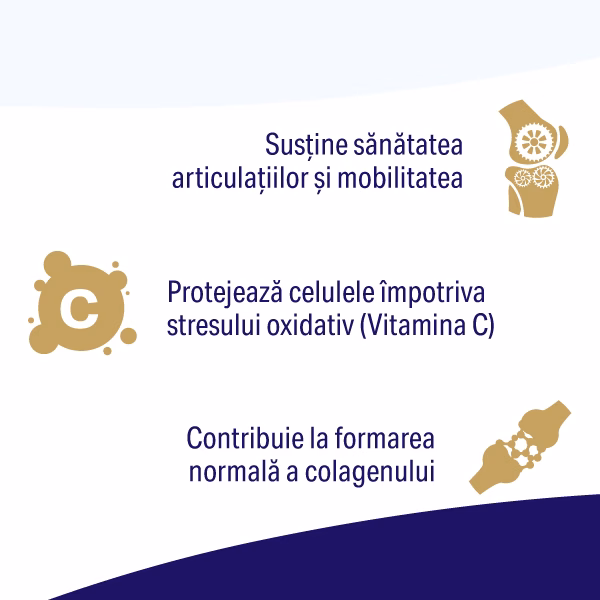 Susține sănătatea articulațiilor și mobilitatea

C

Protejează celulele împotriva stresului oxidativ (Vitamina C)

Contribuie la formarea normală a colagenului